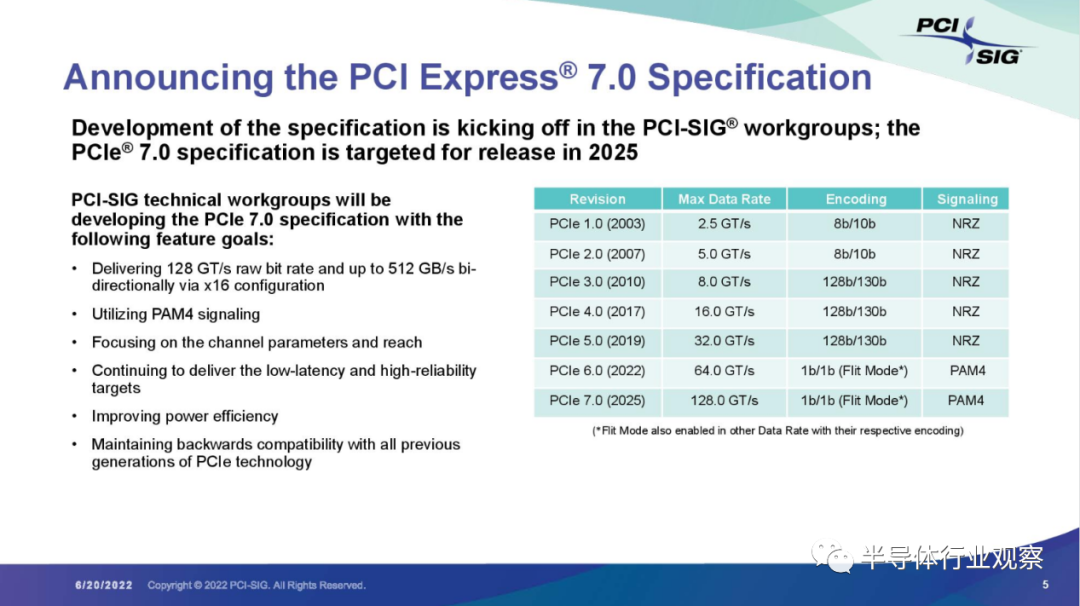 PCI SIG

Announcing the PCI Express® 7.0 Specification

Development of the specification is kicking off in the PCI-SIG® workgroups; the PCIe® 7.0 specification is targeted for release in 2025

PCI-SIG technical workgroups will be developing the PCIe 7.0 specification with the following feature goals:

• Delivering 128 GT/s raw bit rate and up to 512 GB/s bi-directionally via x16 configuration
• Utilizing PAM4 signaling
• Focusing on the channel parameters and reach
• Continuing to deliver the low-latency and high-reliability targets
• Improving power efficiency
• Maintaining backwards compatibility with all previous generations of PCIe technology

| Revision | Max Data Rate | Encoding | Signaling |
|---|---|---|---|
| PCIe 1.0 (2003) | 2.5 GT/s | 8b/10b | NRZ |
| PCIe 2.0 (2007) | 5.0 GT/s | 8b/10b | NRZ |
| PCIe 3.0 (2010) | 8.0 GT/s | 128b/130b | NRZ |
| PCIe 4.0 (2017) | 16.0 GT/s | 128b/130b | NRZ |
| PCIe 5.0 (2019) | 32.0 GT/s | 128b/130b | NRZ |
| PCIe 6.0 (2022) | 64.0 GT/s | 1b/1b (Flit Mode*) | PAM4 |
| PCIe 7.0 (2025) | 128.0 GT/s | 1b/1b (Flit Mode*) | PAM4 |

(*Flit Mode also enabled in other Data Rate with their respective encoding)

半导体行业观察

6/20/2022 Copyright © 2022 PCI-SIG. All Rights Reserved. 5